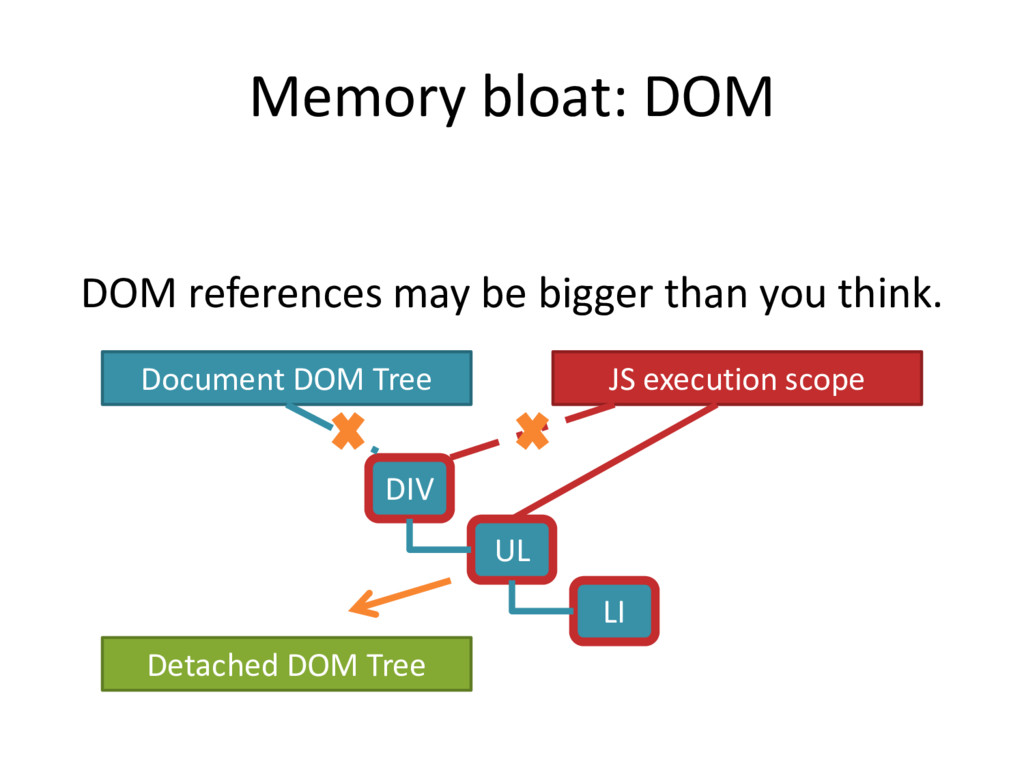 Memory bloat: DOM

DOM references may be bigger than you think.

Document DOM Tree

JS execution scope

DIV

UL

LI

Detached DOM Tree